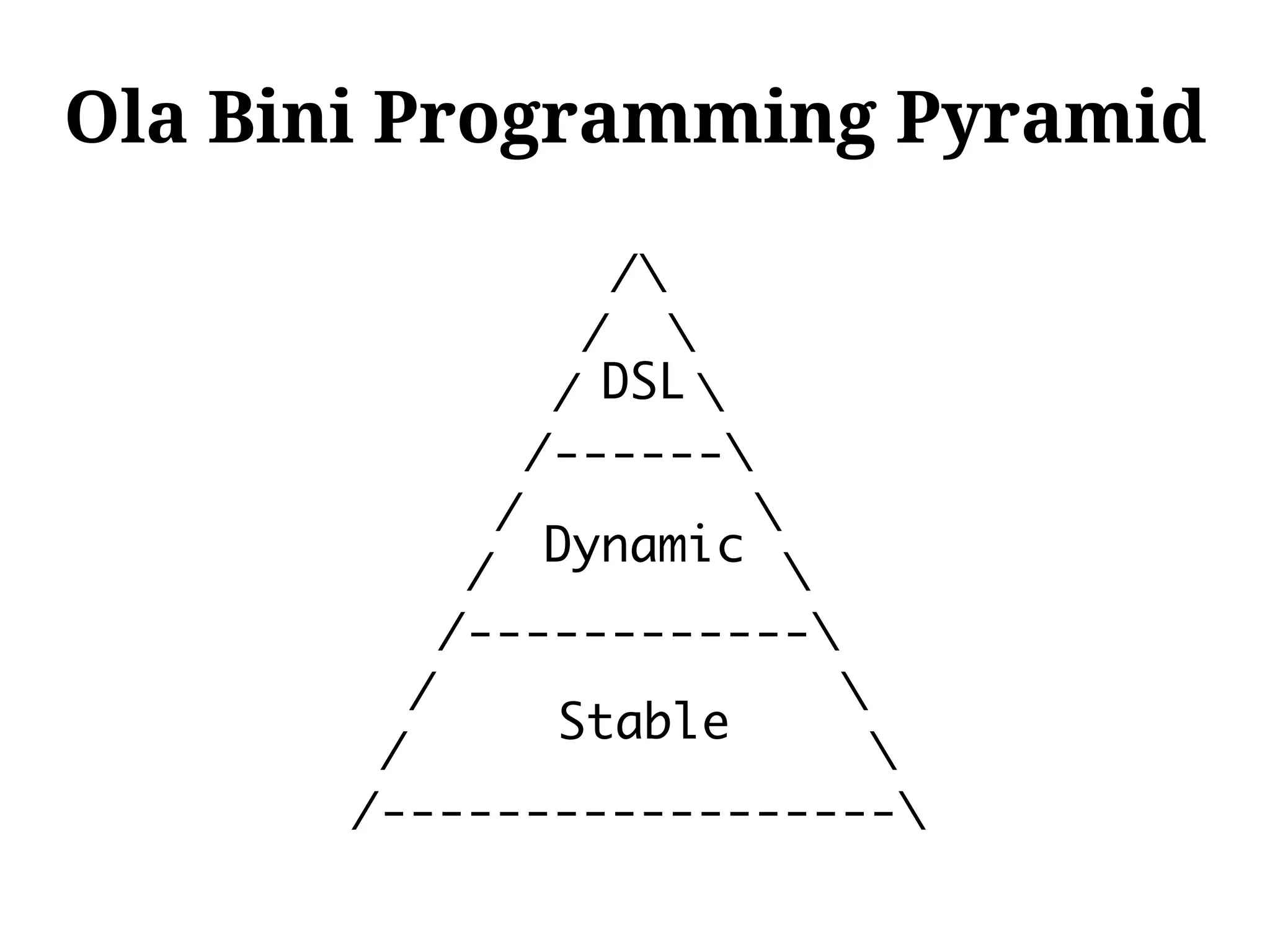 Ola Bini Programming Pyramid

DSL

Dynamic

Stable